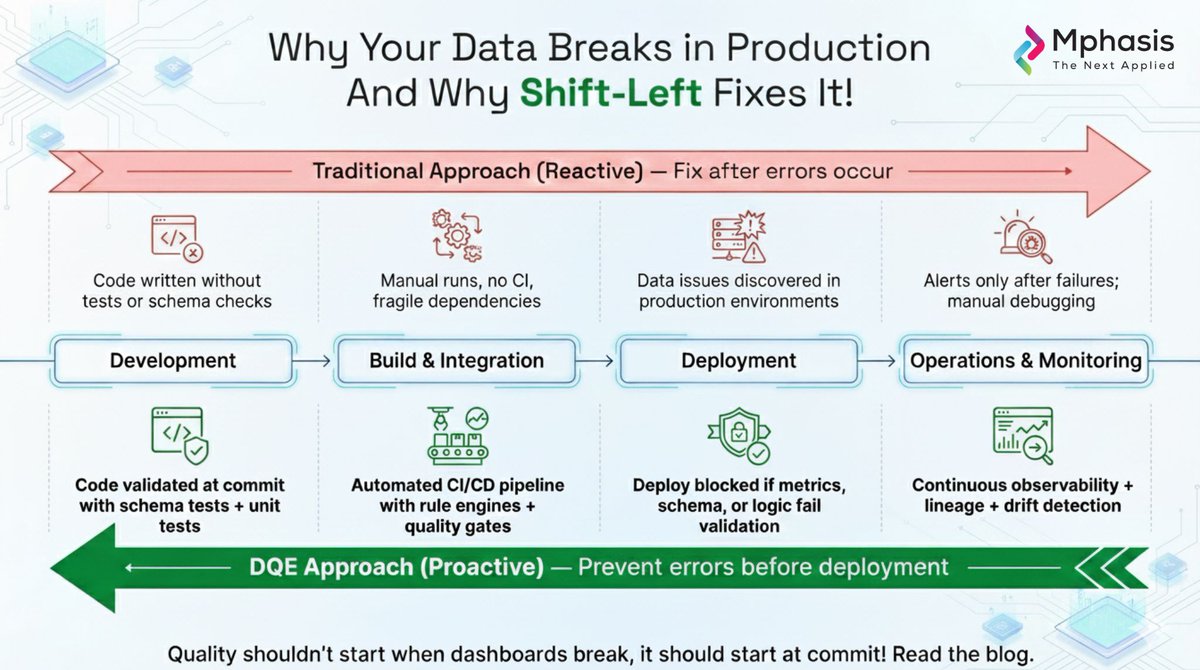 Why Your Data Breaks in Production And Why Shift-Left Fixes It!

Mphasis
The Next Applied

Traditional Approach (Reactive) — Fix after errors occur

Code written without tests or schema checks

Manual runs, no CI, fragile dependencies

Data issues discovered in production environments

Alerts only after failures; manual debugging

Development

Build & Integration

Deployment

Operations & Monitoring

Code validated at commit with schema tests + unit tests

Automated CI/CD pipeline with rule engines + quality gates

Deploy blocked if metrics, schema, or logic fail validation

Continuous observability + lineage + drift detection

DQE Approach (Proactive) — Prevent errors before deployment

Quality shouldn't start when dashboards break, it should start at commit! Read the blog.